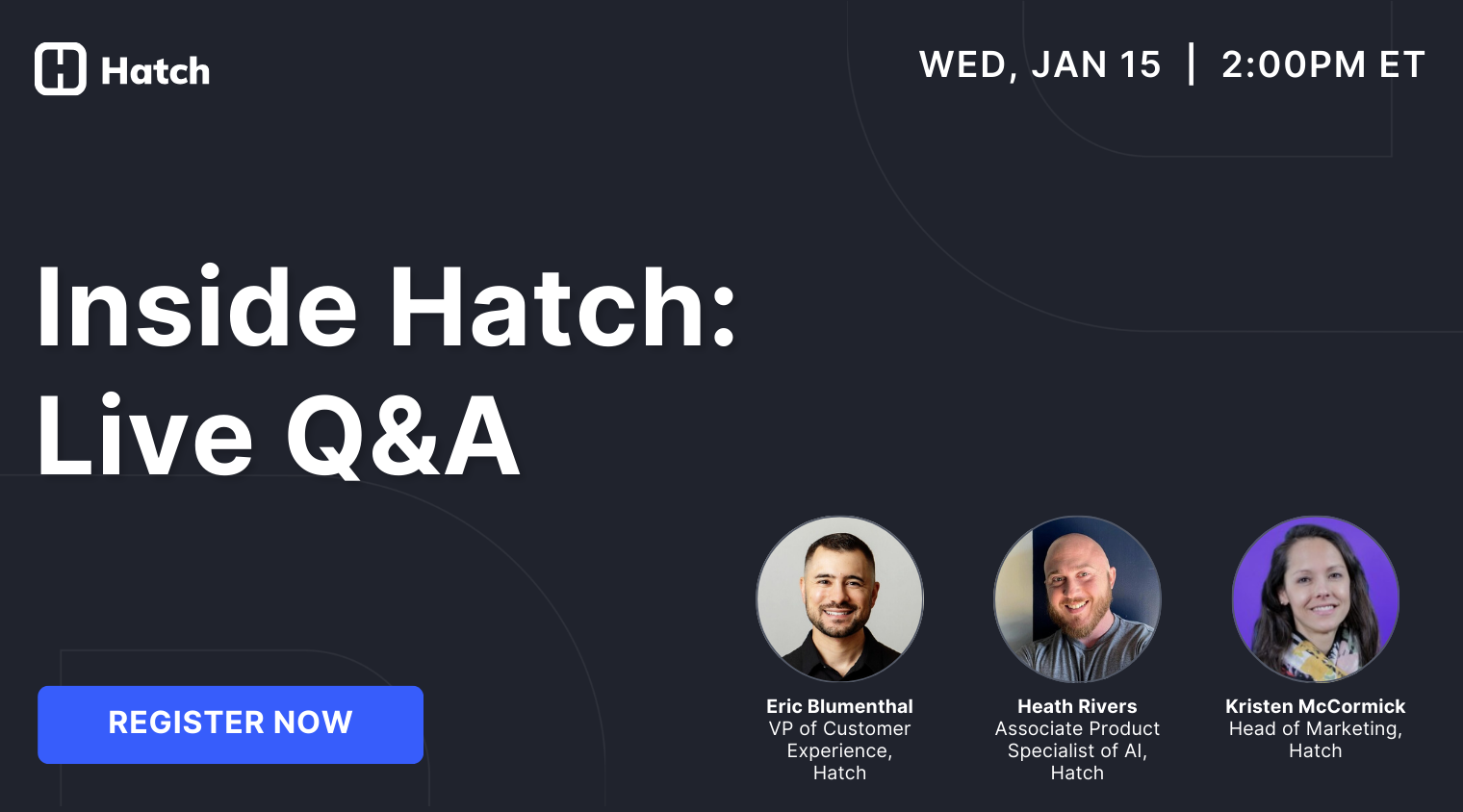 Hatch

WED, JAN 15 | 2:00PM ET

Inside Hatch:
Live Q&A

REGISTER NOW

Eric Blumenthal
VP of Customer Experience, Hatch

Heath Rivers
Associate Product Specialist of AI, Hatch

Kristen McCormick
Head of Marketing, Hatch